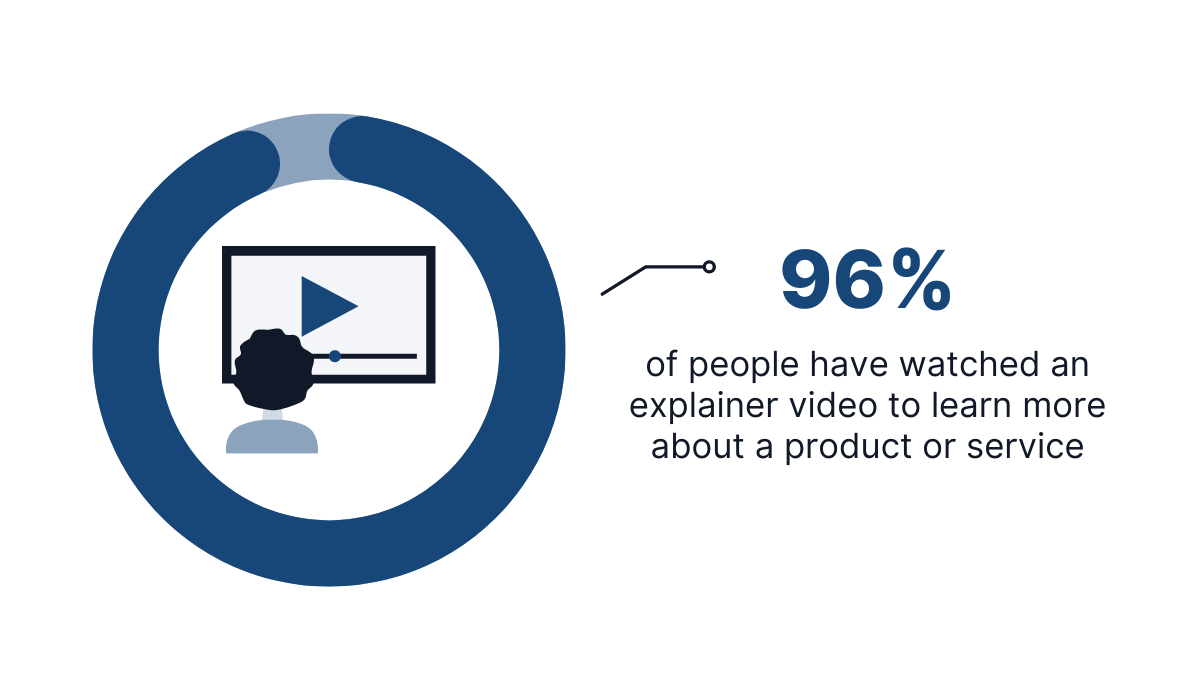 96%

of people have watched an explainer video to learn more about a product or service